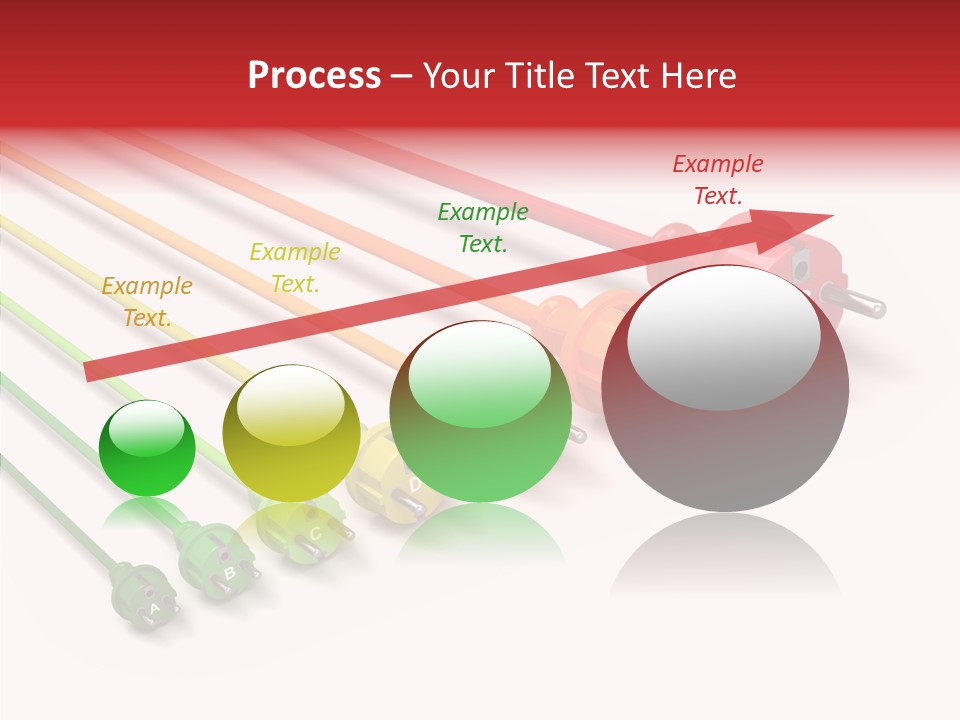 Process – Your Title Text Here

Example Text.

Example Text.

Example Text.

Example Text.

A

B

C

D